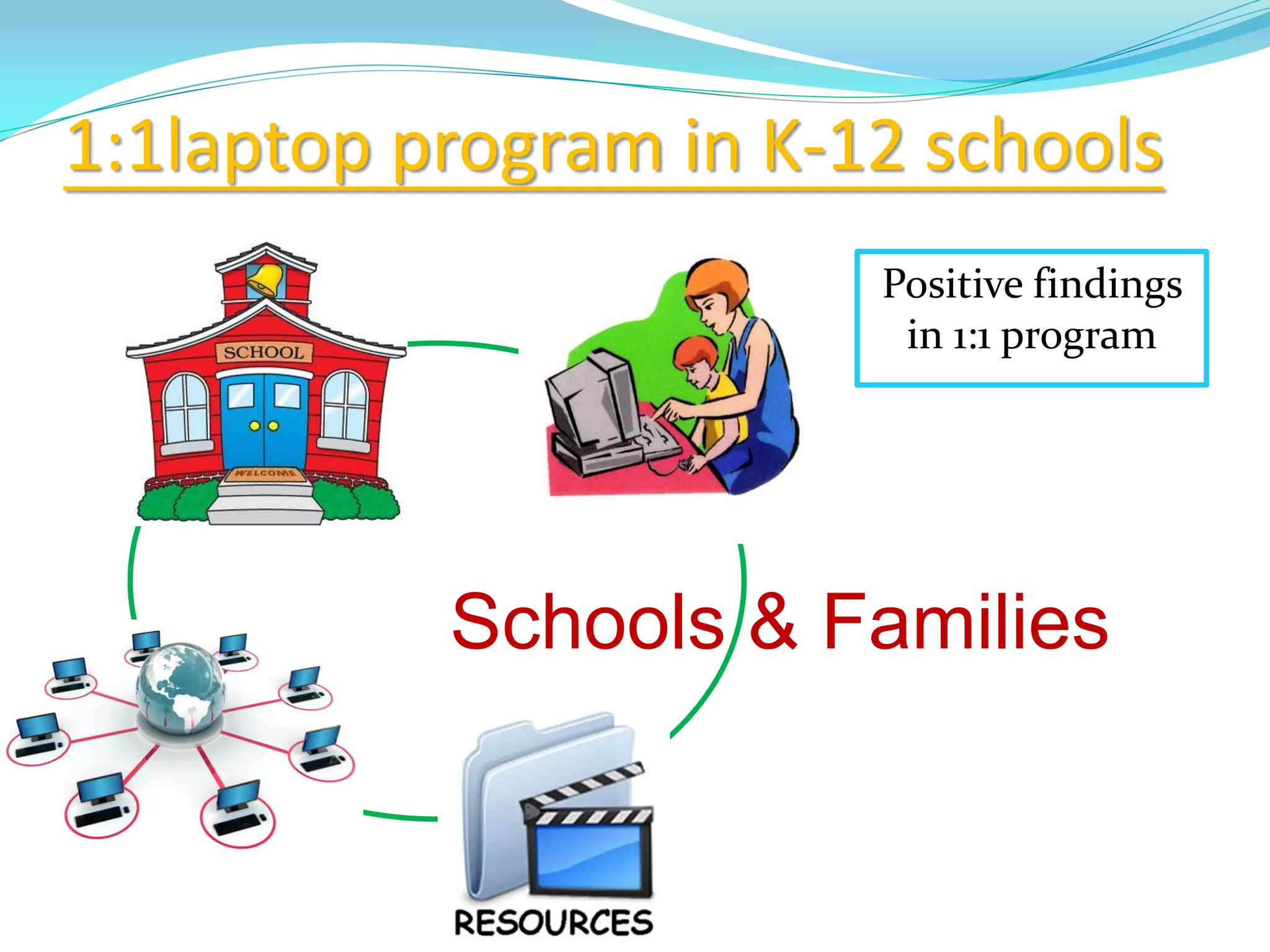 1:1laptop program in K-12 schools

SCHOOL

WELCOME

Positive findings in 1:1 program

Schools & Families

RESOURCES